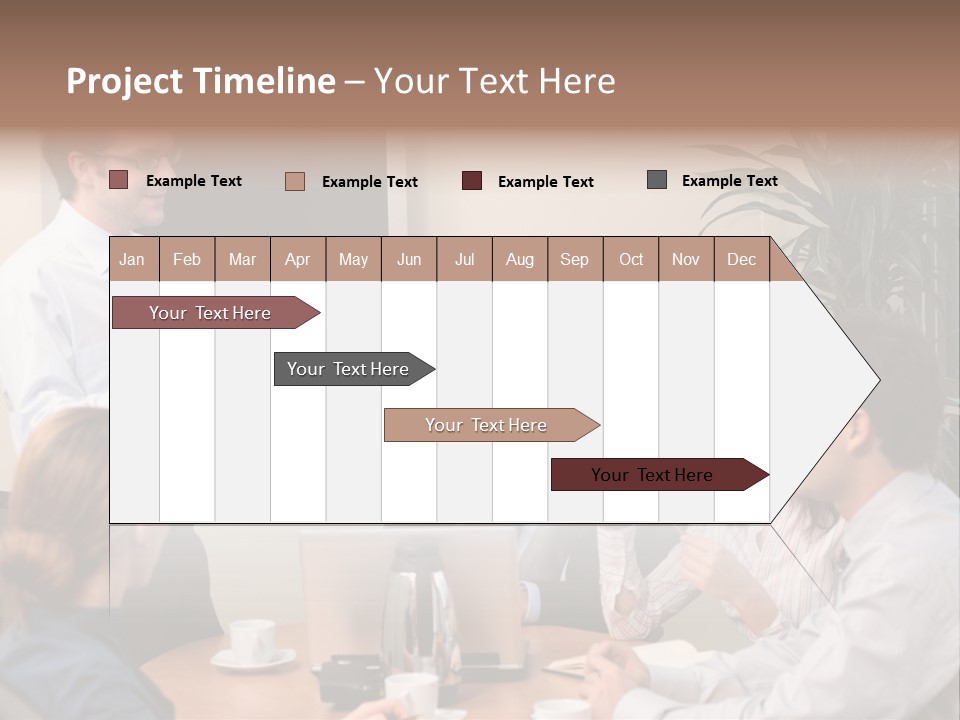 Project Timeline – Your Text Here

Example Text
Example Text
Example Text
Example Text

| Jan | Feb | Mar | Apr | May | Jun | Jul | Aug | Sep | Oct | Nov | Dec |
|---|---|---|---|---|---|---|---|---|---|---|---|

Your Text Here
Your Text Here
Your Text Here
Your Text Here